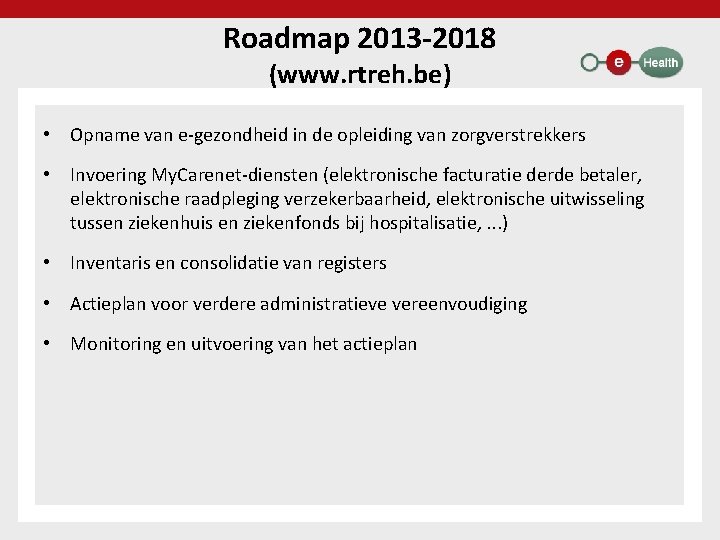 Roadmap 2013-2018
(www.rtreh.be)

e Health

• Opname van e-gezondheid in de opleiding van zorgverstrekkers

• Invoering MyCarenet-diensten (elektronische facturatie derde betaler, elektronische raadpleging verzekerbaarheid, elektronische uitwisseling tussen ziekenhuis en ziekenfonds bij hospitalisatie, ...)

• Inventaris en consolidatie van registers

• Actieplan voor verdere administratieve vereenvoudiging

• Monitoring en uitvoering van het actieplan